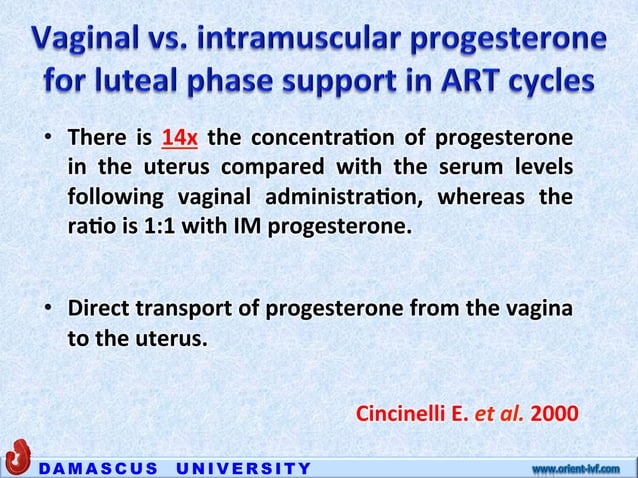 Vaginal vs. intramuscular progesterone for luteal phase support in ART cycles

• There is 14x the concentration of progesterone in the uterus compared with the serum levels following vaginal administration, whereas the ratio is 1:1 with IM progesterone.

• Direct transport of progesterone from the vagina to the uterus.

Cincinelli E. et al. 2000

DAMASCUS UNIVERSITY

www.orient-ivf.com